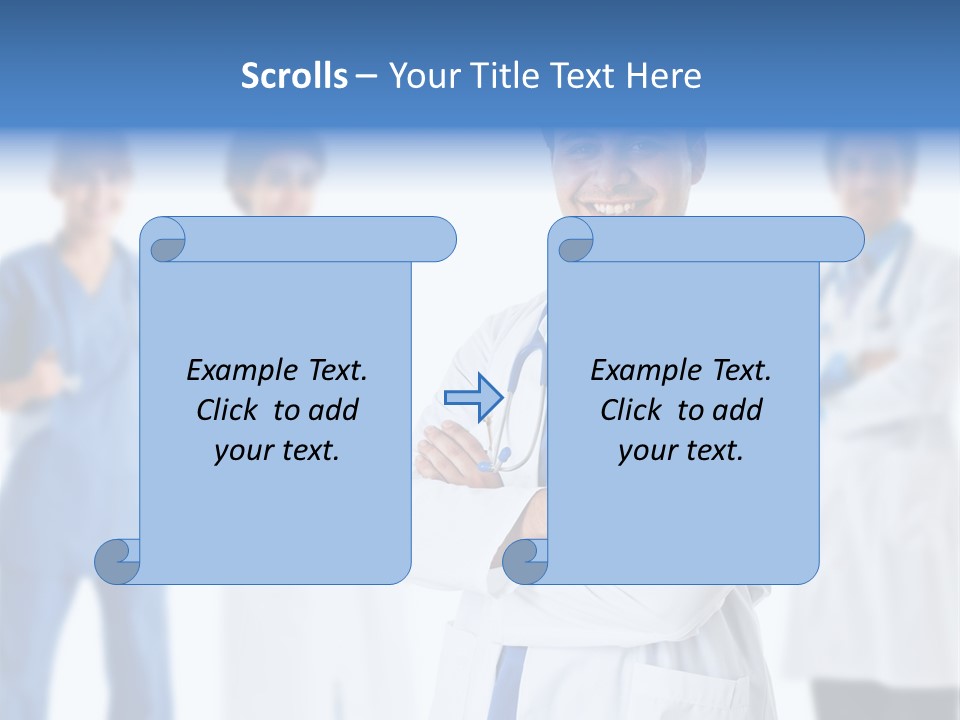 Scrolls – Your Title Text Here

Example Text. Click to add your text.

Example Text. Click to add your text.